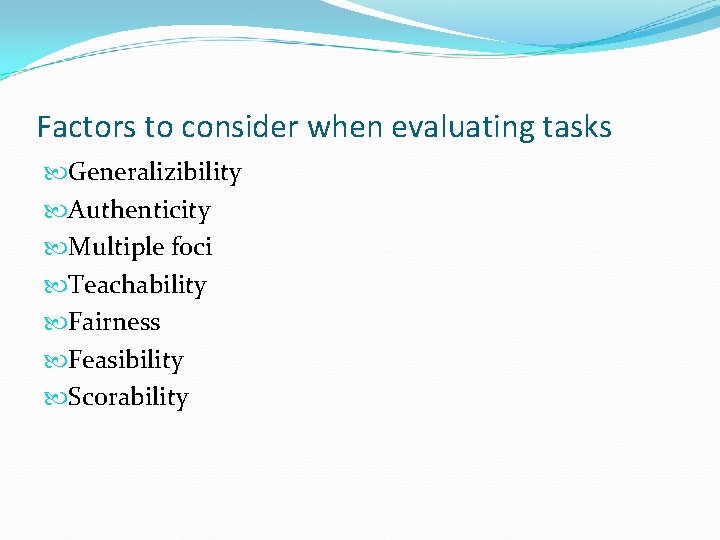 Factors to consider when evaluating tasks

Generalizibility
Authenticity
Multiple foci
Teachability
Fairness
Feasibility
Scorability